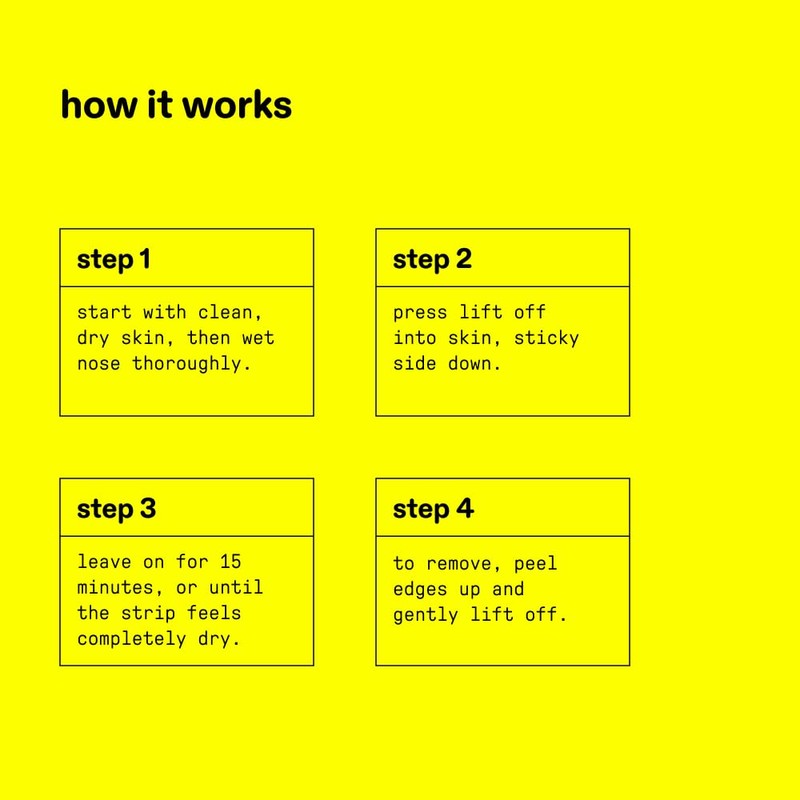 how it works

step 1

start with clean, dry skin, then wet nose thoroughly.

step 2

press lift off into skin, sticky side down.

step 3

leave on for 15 minutes, or until the strip feels completely dry.

step 4

to remove, peel edges up and gently lift off.